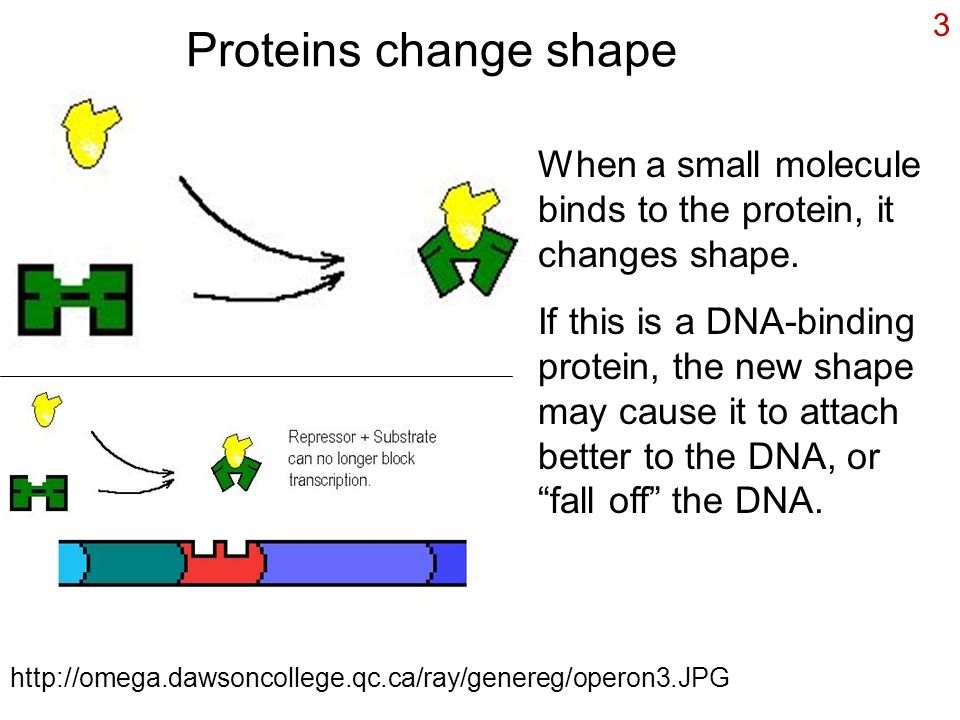 3

Proteins change shape

When a small molecule binds to the protein, it changes shape.

If this is a DNA-binding protein, the new shape may cause it to attach better to the DNA, or “fall off” the DNA.

Repressor + Substrate can no longer block transcription.

http://omega.dawsoncollege.qc.ca/ray/genereg/operon3.JPG